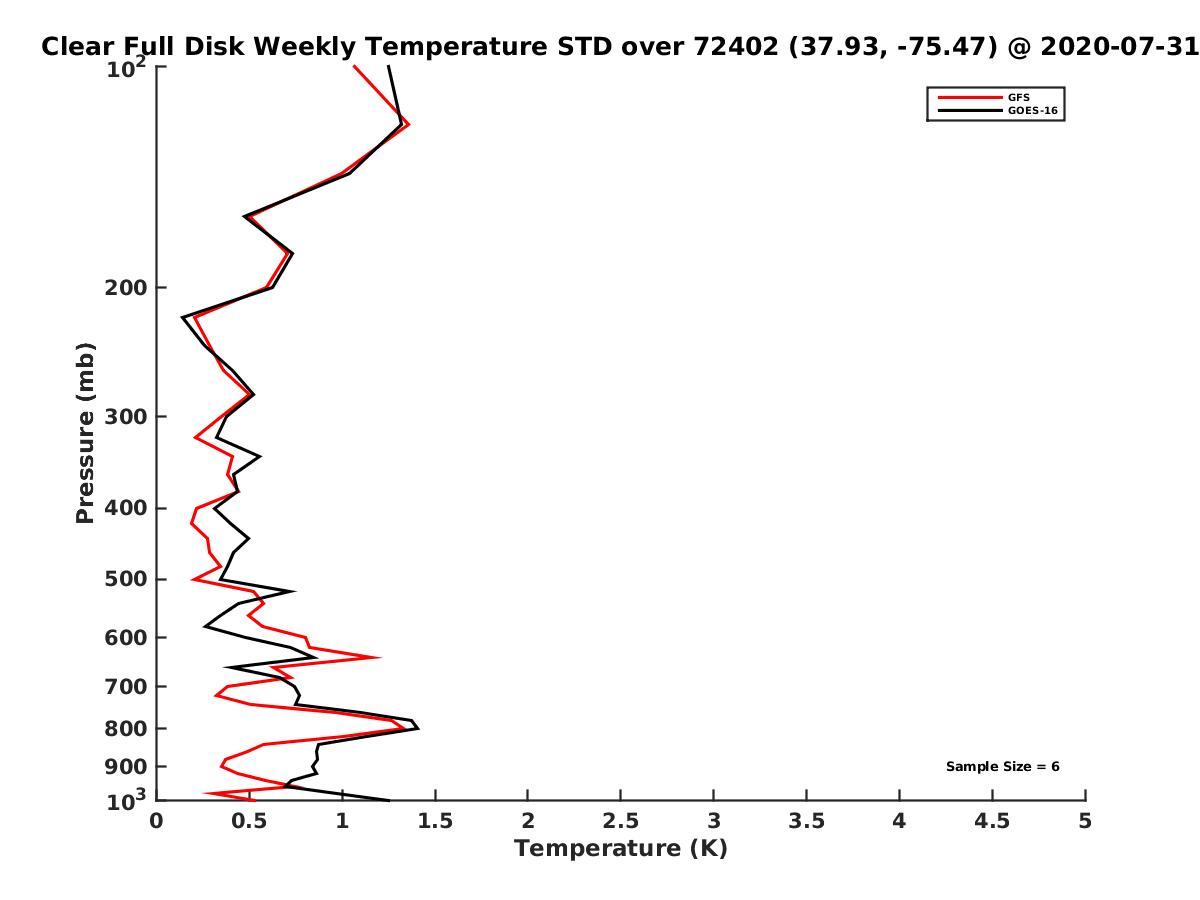 Clear Full Disk Weekly Temperature STD over 72402 (37.93, -75.47) @ 2020-07-31

GFS
GOES-16

Pressure (mb)

$10^2$
200
300
400
500
600
700
800
900
$10^3$

Sample Size = 6

0
0.5
1
1.5
2
2.5
3
3.5
4
4.5
5

Temperature (K)